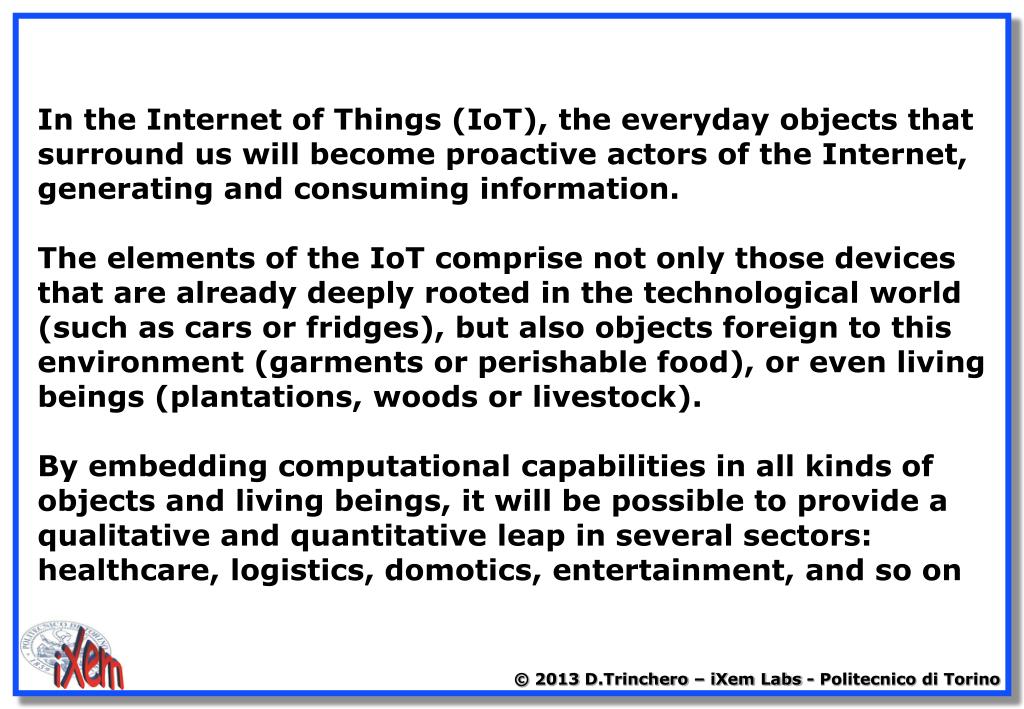 In the Internet of Things (IoT), the everyday objects that surround us will become proactive actors of the Internet, generating and consuming information.

The elements of the IoT comprise not only those devices that are already deeply rooted in the technological world (such as cars or fridges), but also objects foreign to this environment (garments or perishable food), or even living beings (plantations, woods or livestock).

By embedding computational capabilities in all kinds of objects and living beings, it will be possible to provide a qualitative and quantitative leap in several sectors: healthcare, logistics, domotics, entertainment, and so on

POLITECNICO DI TORINO

iXem

© 2013 D.Trinchero – iXem Labs - Politecnico di Torino